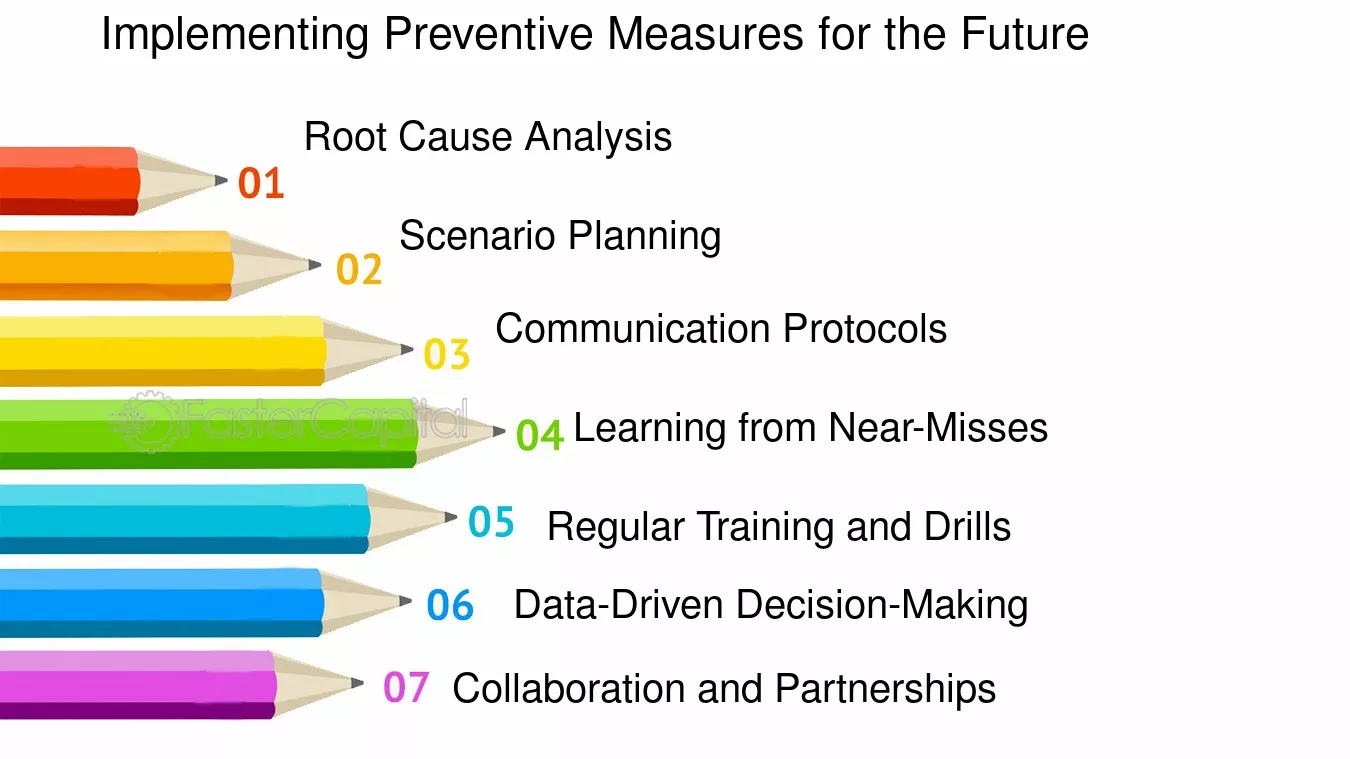 Implementing Preventive Measures for the Future

01 Root Cause Analysis

02 Scenario Planning

03 Communication Protocols

04 Learning from Near-Misses

05 Regular Training and Drills

06 Data-Driven Decision-Making

07 Collaboration and Partnerships

FasterCapital